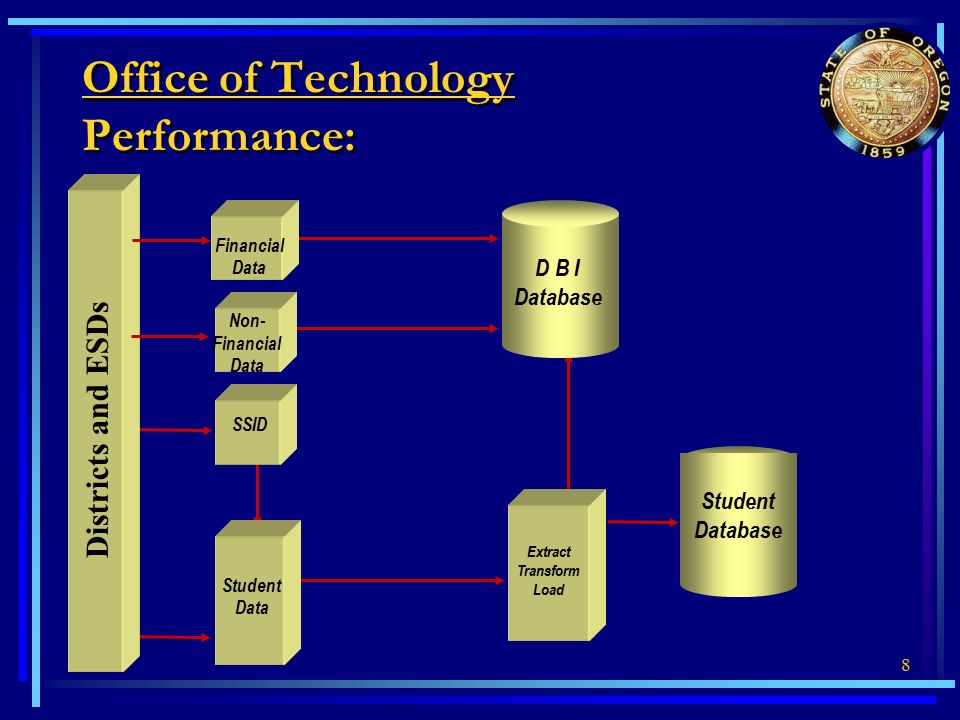 Office of Technology Performance:

STATE OF OREGON 1859

Districts and ESDs

Financial Data

Non-Financial Data

SSID

Student Data

D B I Database

Extract Transform Load

Student Database

8